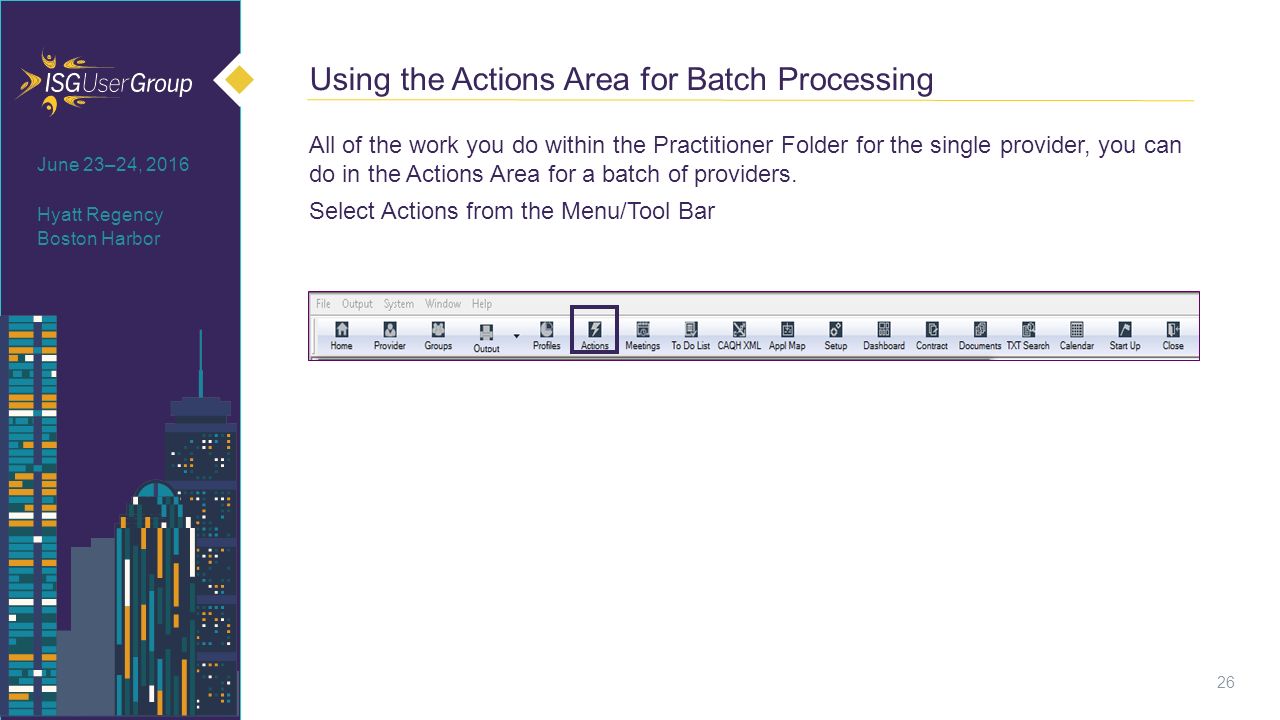 ISGUserGroup

June 23–24, 2016

Hyatt Regency
Boston Harbor

Using the Actions Area for Batch Processing

All of the work you do within the Practitioner Folder for the single provider, you can do in the Actions Area for a batch of providers.

Select Actions from the Menu/Tool Bar

File Output System Window Help

Home Provider Groups Output Profiles Actions Meetings To Do List CAQH XML Appl Map Setup Dashboard Contract Documents TXT Search Calendar Start Up Close

26